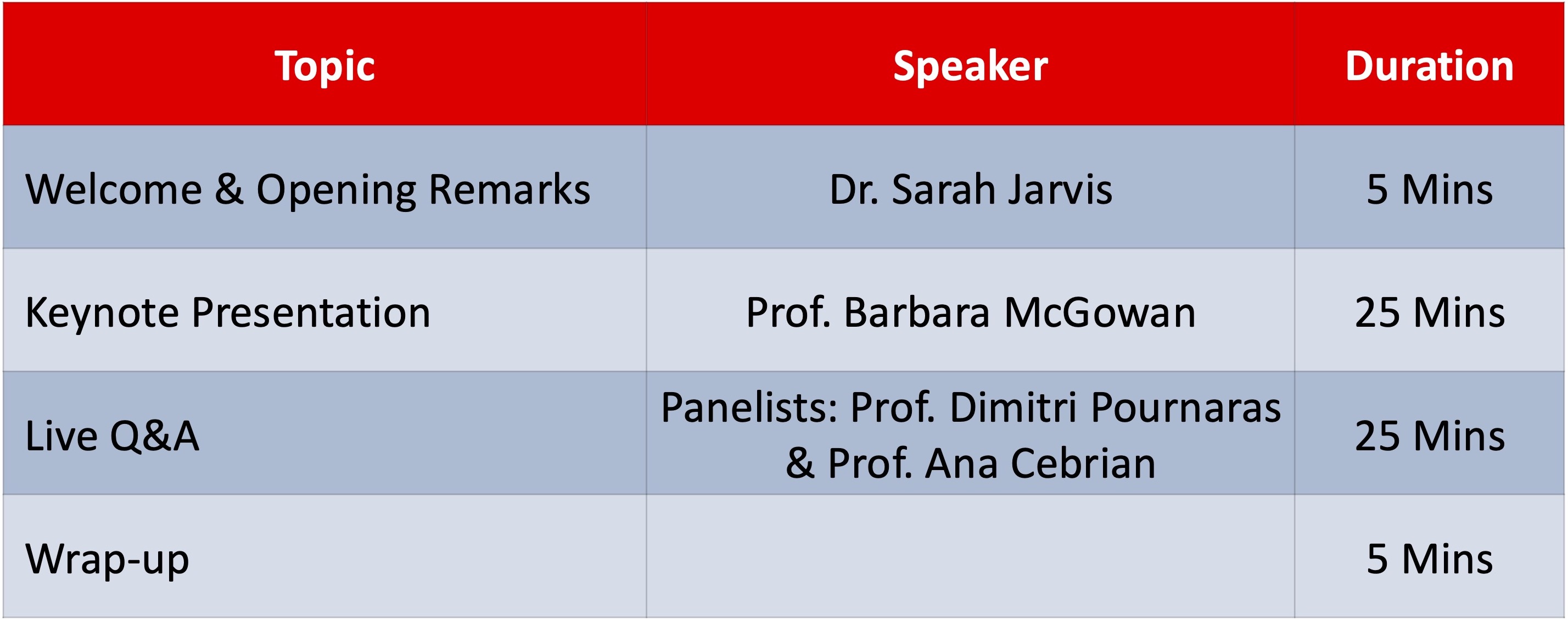 | Topic | Speaker | Duration |
|---|---|---|
| Welcome & Opening Remarks | Dr. Sarah Jarvis | 5 Mins |
| Keynote Presentation | Prof. Barbara McGowan | 25 Mins |
| Live Q&A | Panelists: Prof. Dimitri Pournaras & Prof. Ana Cebrian | 25 Mins |
| Wrap-up | | 5 Mins |